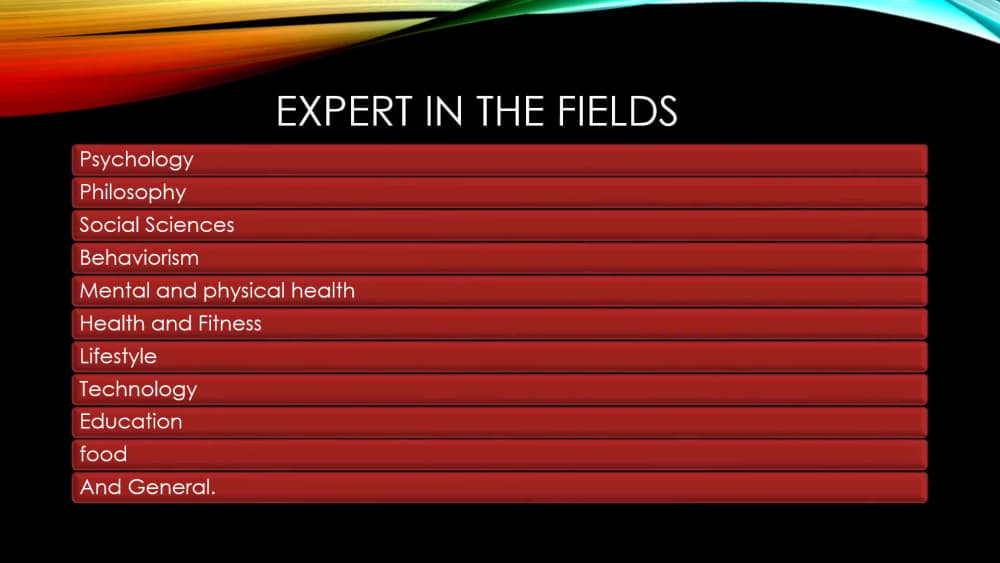 EXPERT IN THE FIELDS

Psychology

Philosophy

Social Sciences

Behaviorism

Mental and physical health

Health and Fitness

Lifestyle

Technology

Education

food

And General.